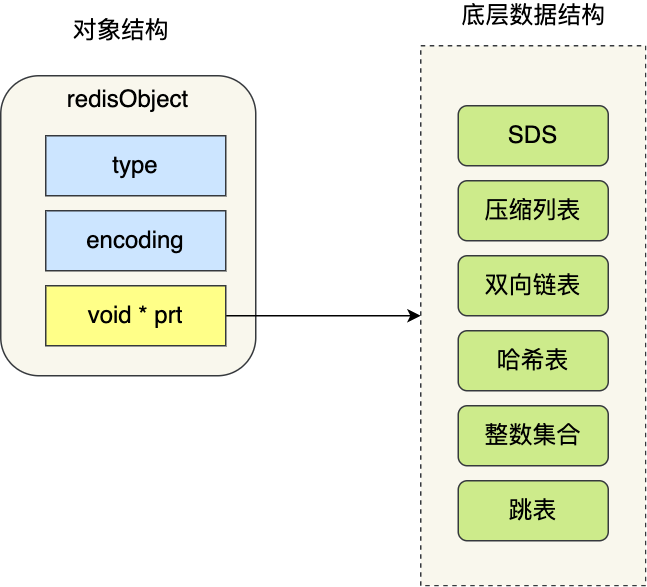 对象结构

redisObject

type

encoding

void * prt

底层数据结构

SDS

压缩列表

双向链表

哈希表

整数集合

跳表